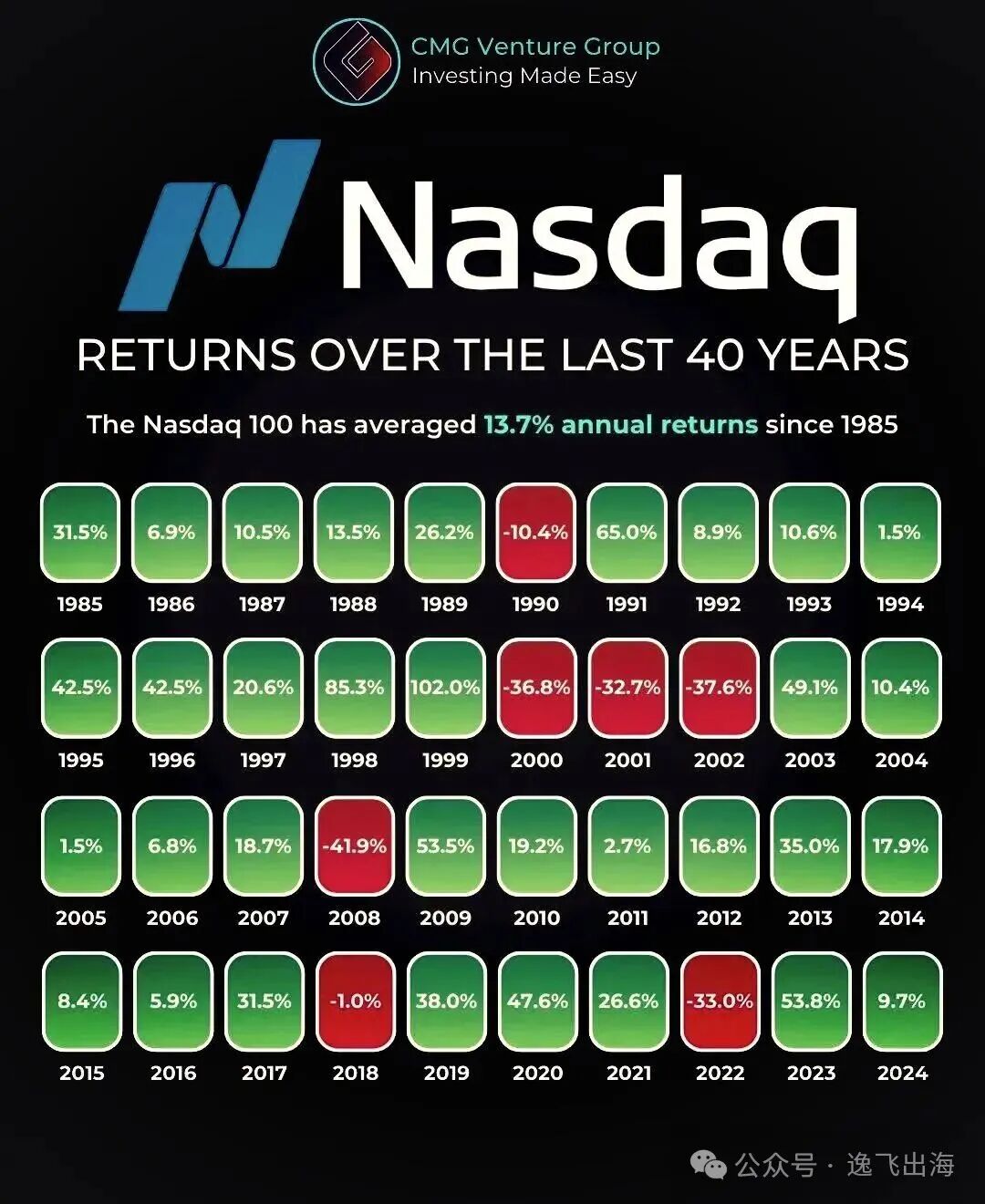 CMG Venture Group
Investing Made Easy

Nasdaq

RETURNS OVER THE LAST 40 YEARS

The Nasdaq 100 has averaged 13.7% annual returns since 1985

| 31.5% | 6.9% | 10.5% | 13.5% | 26.2% | -10.4% | 65.0% | 8.9% | 10.6% | 1.5% |
|---|---|---|---|---|---|---|---|---|---|
| 1985 | 1986 | 1987 | 1988 | 1989 | 1990 | 1991 | 1992 | 1993 | 1994 |
| 42.5% | 42.5% | 20.6% | 85.3% | 102.0% | -36.8% | -32.7% | -37.6% | 49.1% | 10.4% |
| 1995 | 1996 | 1997 | 1998 | 1999 | 2000 | 2001 | 2002 | 2003 | 2004 |
| 1.5% | 6.8% | 18.7% | -41.9% | 53.5% | 19.2% | 2.7% | 16.8% | 35.0% | 17.9% |
| 2005 | 2006 | 2007 | 2008 | 2009 | 2010 | 2011 | 2012 | 2013 | 2014 |
| 8.4% | 5.9% | 31.5% | -1.0% | 38.0% | 47.6% | 26.6% | -33.0% | 53.8% | 9.7% |
| 2015 | 2016 | 2017 | 2018 | 2019 | 2020 | 2021 | 2022 | 2023 | 2024 |

公众号 · 逸飞出海